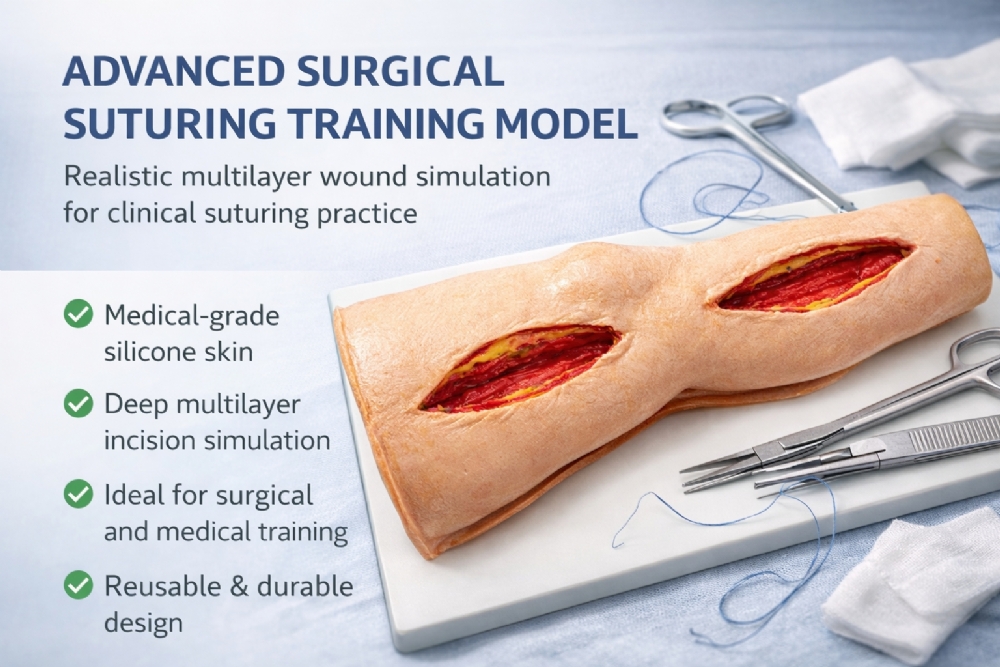 ADVANCED SURGICAL SUTURING TRAINING MODEL

Realistic multilayer wound simulation for clinical suturing practice

Medical-grade silicone skin

Deep multilayer incision simulation

Ideal for surgical and medical training

Reusable & durable design